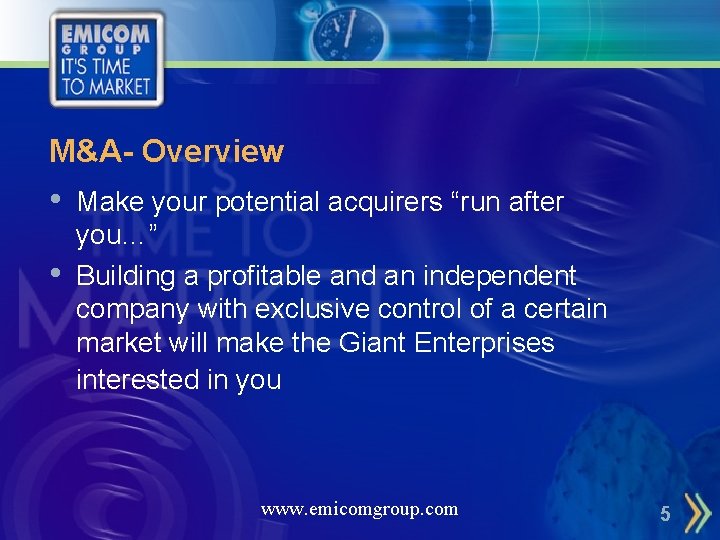 EMICOM GROUP IT'S TIME TO MARKET

M&A- Overview

• Make your potential acquirers “run after you…”

• Building a profitable and an independent company with exclusive control of a certain market will make the Giant Enterprises interested in you

www.emicomgroup.com

5